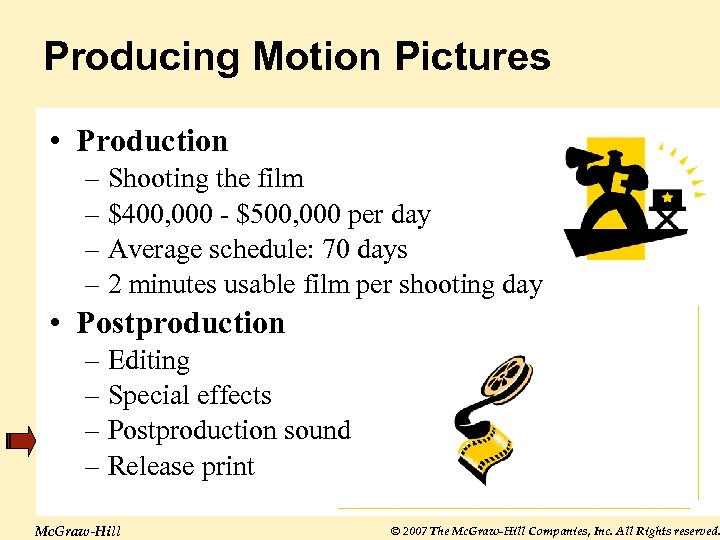 Producing Motion Pictures

• Production
– Shooting the film
– \$400,000 - \$500,000 per day
– Average schedule: 70 days
– 2 minutes usable film per shooting day

• Postproduction
– Editing
– Special effects
– Postproduction sound
– Release print

McGraw-Hill

© 2007 The McGraw-Hill Companies, Inc. All Rights reserved.